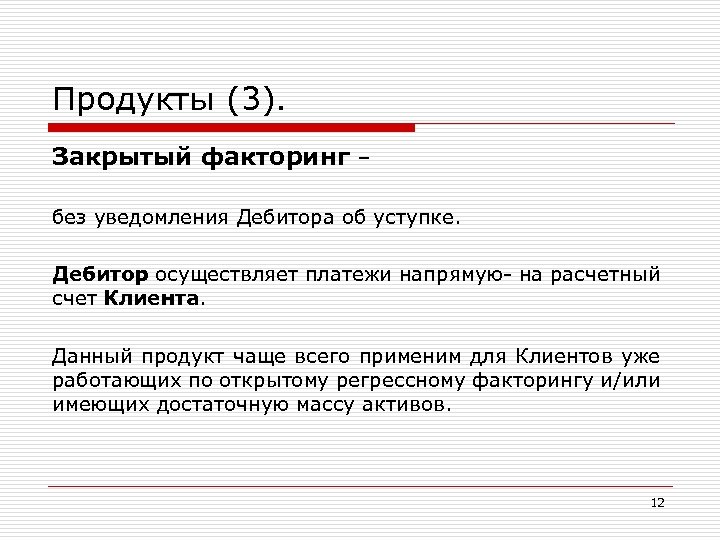 Продукты (3).

Закрытый факторинг –

без уведомления Дебитора об уступке.

Дебитор осуществляет платежи напрямую- на расчетный счет Клиента.

Данный продукт чаще всего применим для Клиентов уже работающих по открытому регрессному факторингу и/или имеющих достаточную массу активов.

12